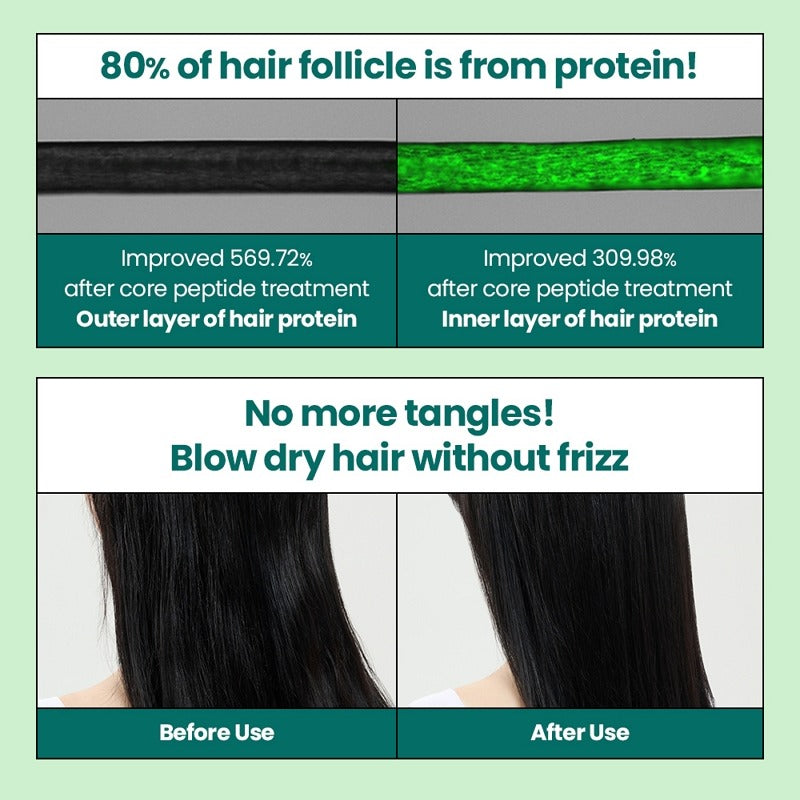 80% of hair follicle is from protein!

Improved 569.72%
after core peptide treatment
Outer layer of hair protein

Improved 309.98%
after core peptide treatment
Inner layer of hair protein

No more tangles!
Blow dry hair without frizz

Before Use

After Use